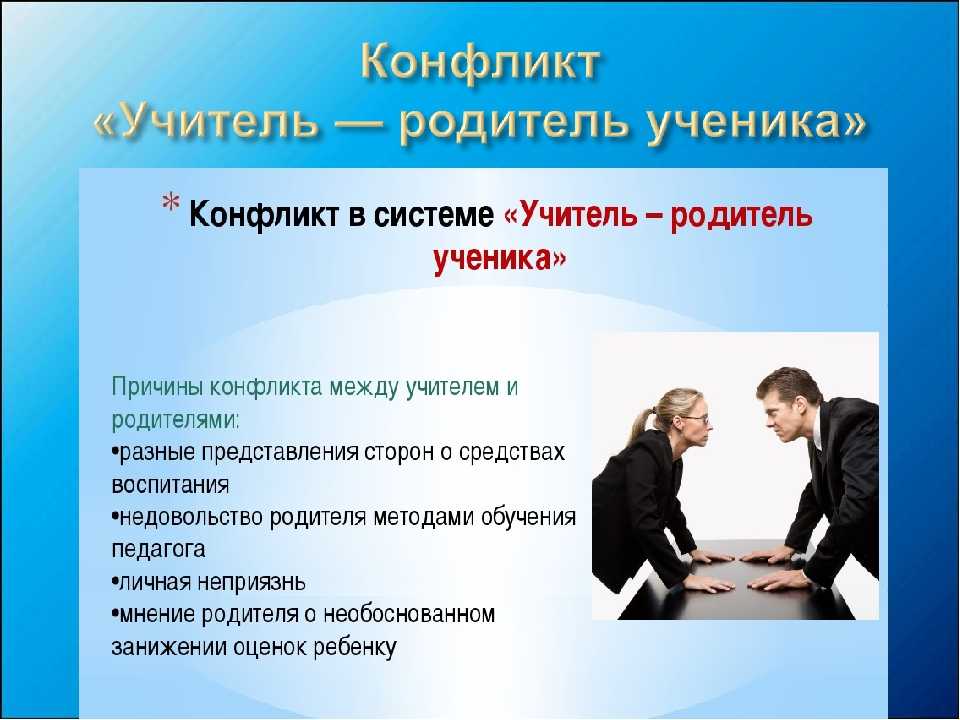 Конфликт
«Учитель — родитель ученика»

* Конфликт в системе «Учитель – родитель ученика»

Причины конфликта между учителем и родителями:
•разные представления сторон о средствах воспитания
•недовольство родителя методами обучения педагога
•личная неприязнь
•мнение родителя о необоснованном занижении оценок ребенку